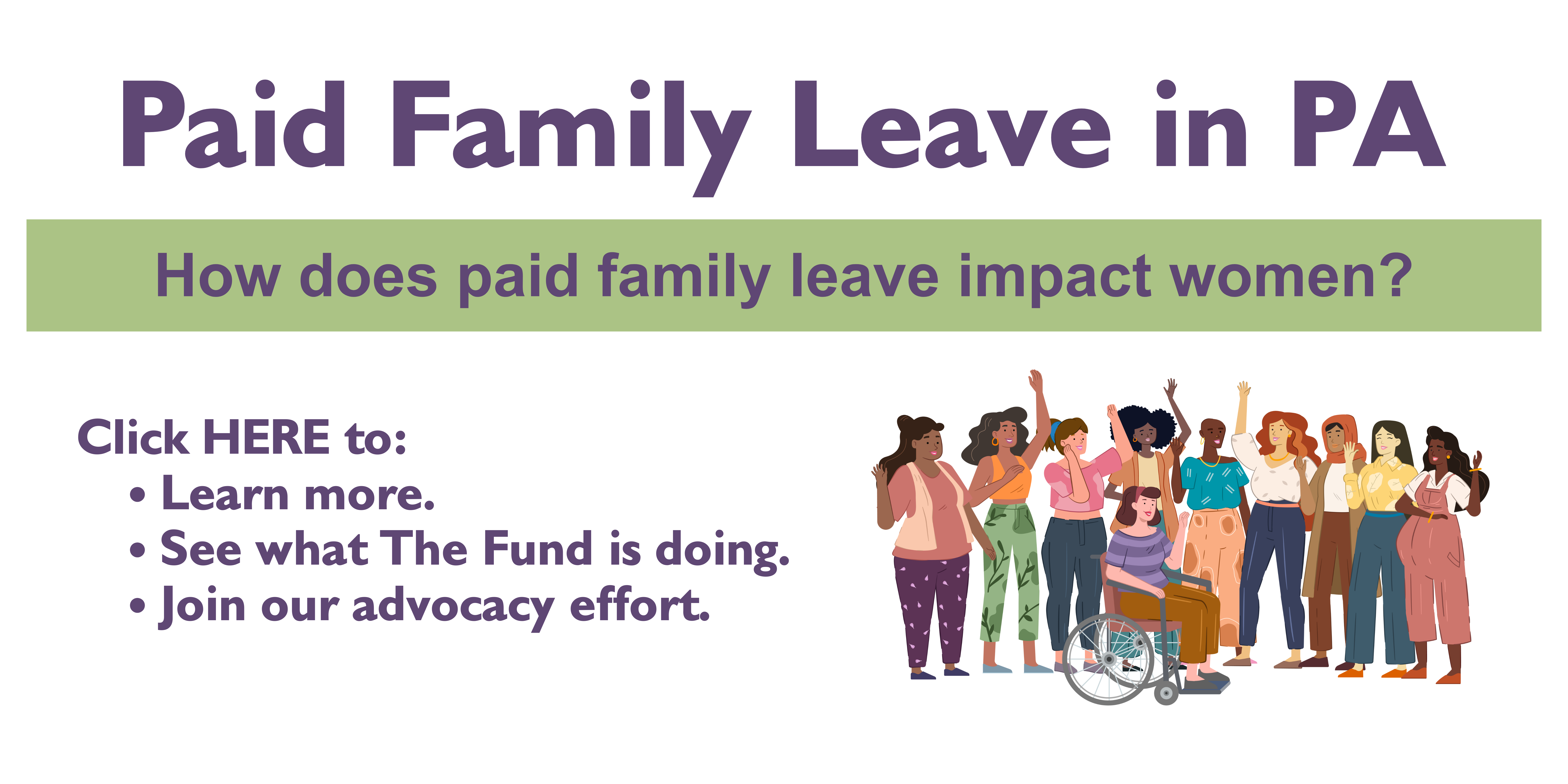 Paid Family Leave in PA

How does paid family leave impact women?

Click HERE to:
• Learn more.
• See what The Fund is doing.
• Join our advocacy effort.